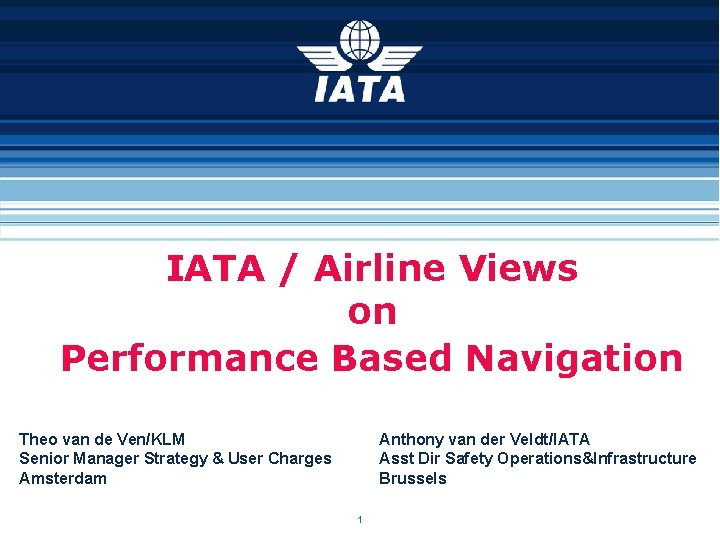 IATA

IATA / Airline Views
on
Performance Based Navigation

Theo van de Ven/KLM
Senior Manager Strategy & User Charges
Amsterdam

Anthony van der Veldt/IATA
Asst Dir Safety Operations&Infrastructure
Brussels

1